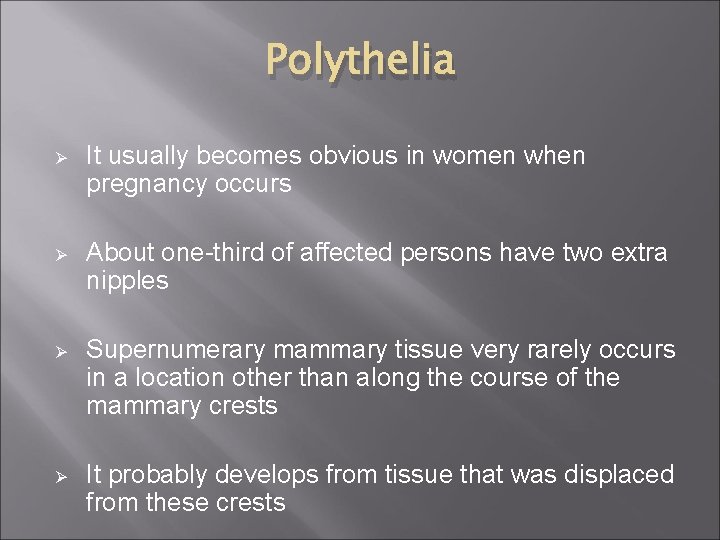 Polythelia

➢ It usually becomes obvious in women when pregnancy occurs

➢ About one-third of affected persons have two extra nipples

➢ Supernumerary mammary tissue very rarely occurs in a location other than along the course of the mammary crests

➢ It probably develops from tissue that was displaced from these crests